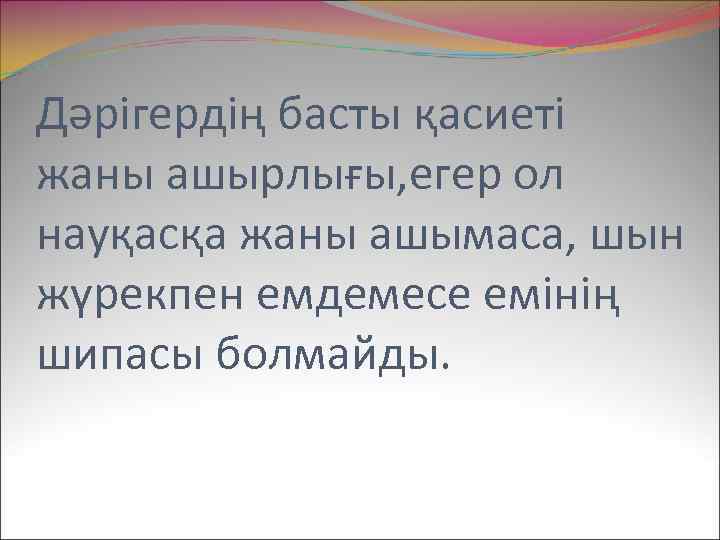 Дәрігердің басты қасиеті жаны ашырлығы,егер ол науқасқа жаны ашымаса, шын жүрекпен емдемесе емінің шипасы болмайды.